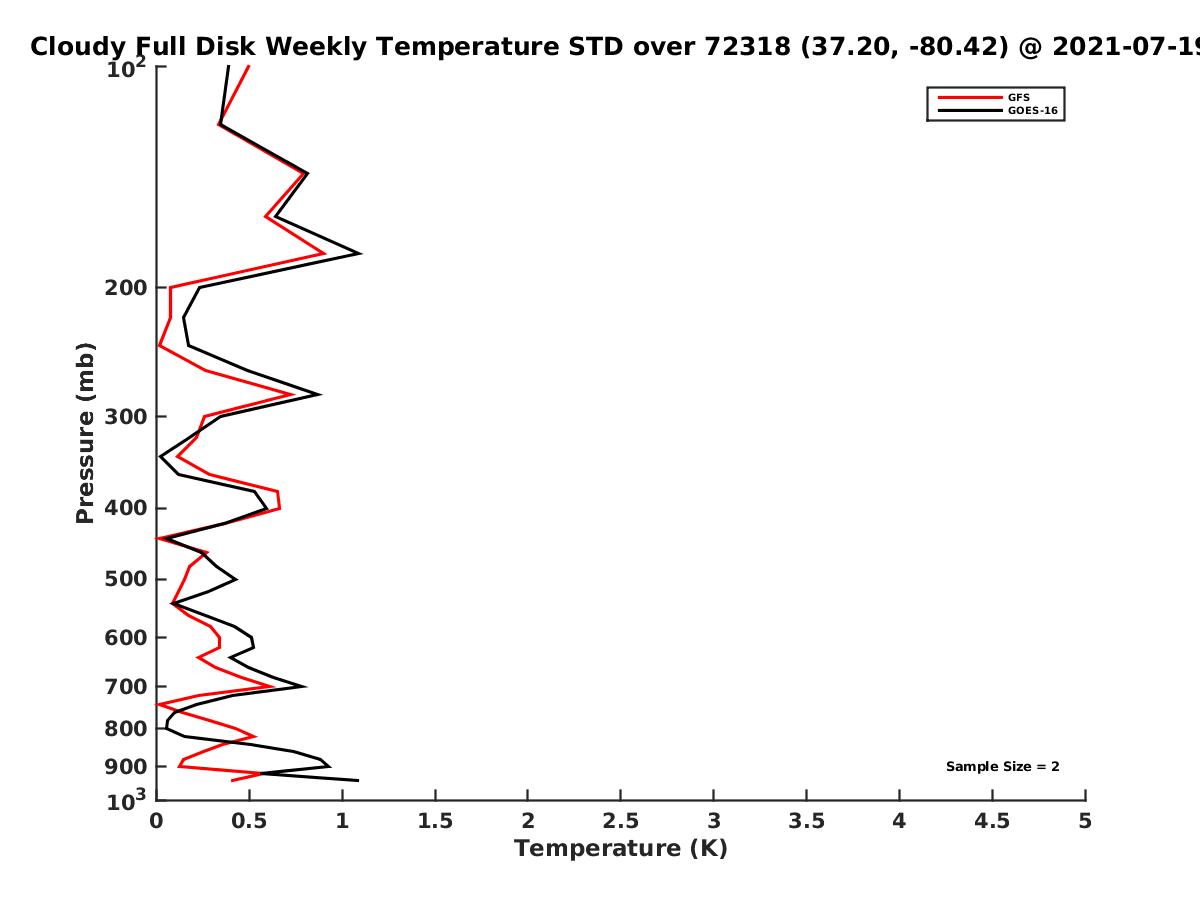 Cloudy Full Disk Weekly Temperature STD over 72318 (37.20, -80.42) @ 2021-07-19

GFS
GOES-16

Pressure (mb)

$10^2$
200
300
400
500
600
700
800
900
$10^3$

Sample Size = 2

0 0.5 1 1.5 2 2.5 3 3.5 4 4.5 5
Temperature (K)